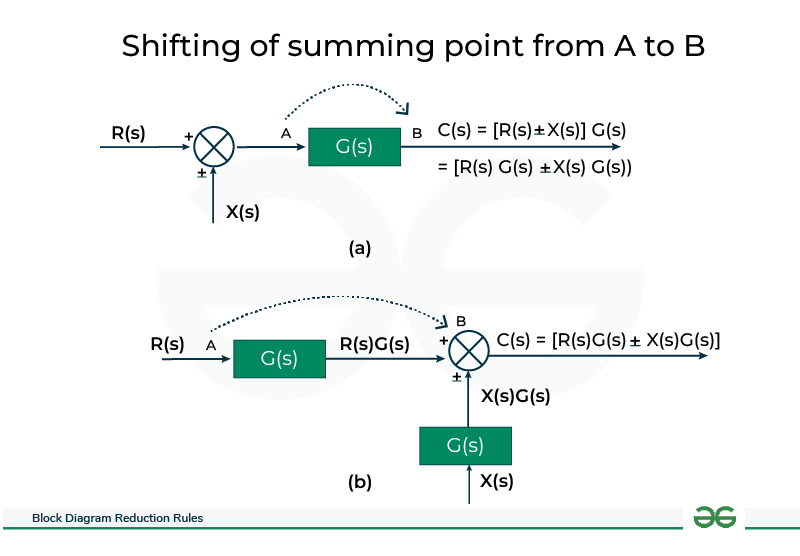 Shifting of summing point from A to B

R(s)
+
±
X(s)
A
G(s)
B
C(s) = [R(s)±X(s)] G(s)
= [R(s) G(s) ±X(s) G(s))

(a)

R(s)
A
G(s)
R(s)G(s)
B
+
±
C(s) = [R(s)G(s) ± X(s)G(s)]
X(s)G(s)
G(s)
X(s)

(b)

Block Diagram Reduction Rules